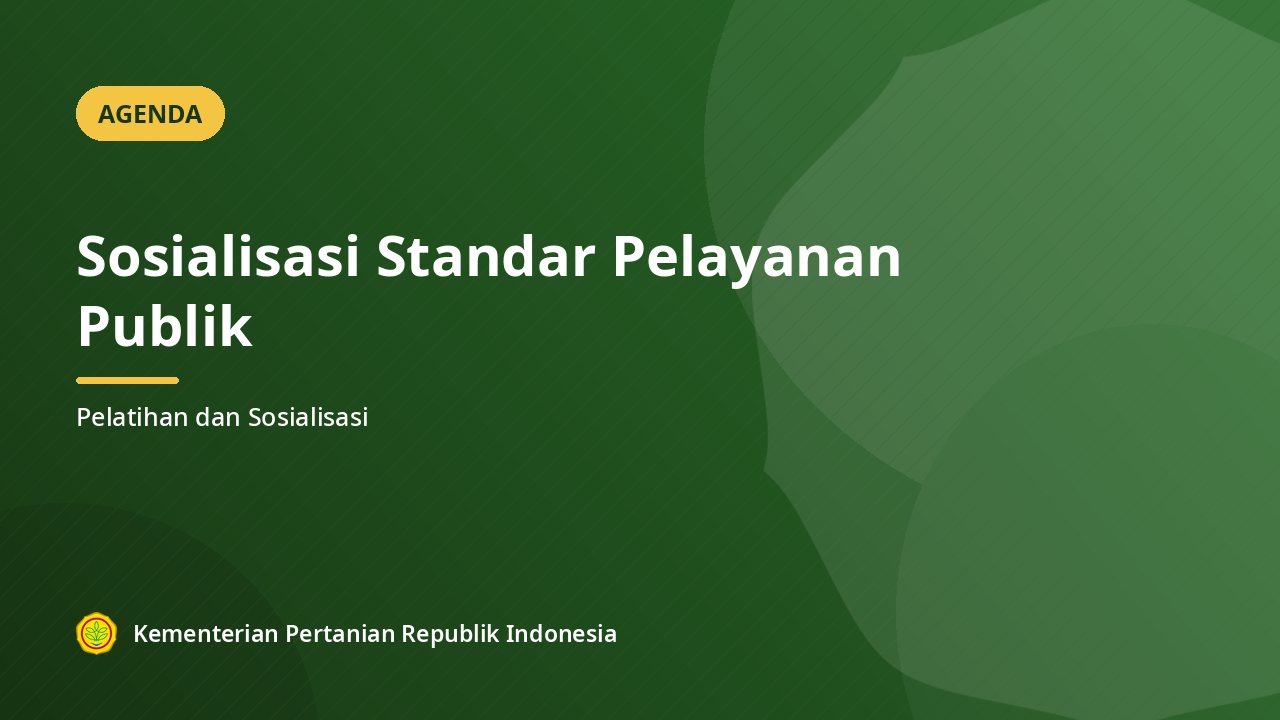 AGENDA

Sosialisasi Standar Pelayanan Publik

Pelatihan dan Sosialisasi

Kementerian Pertanian Republik Indonesia